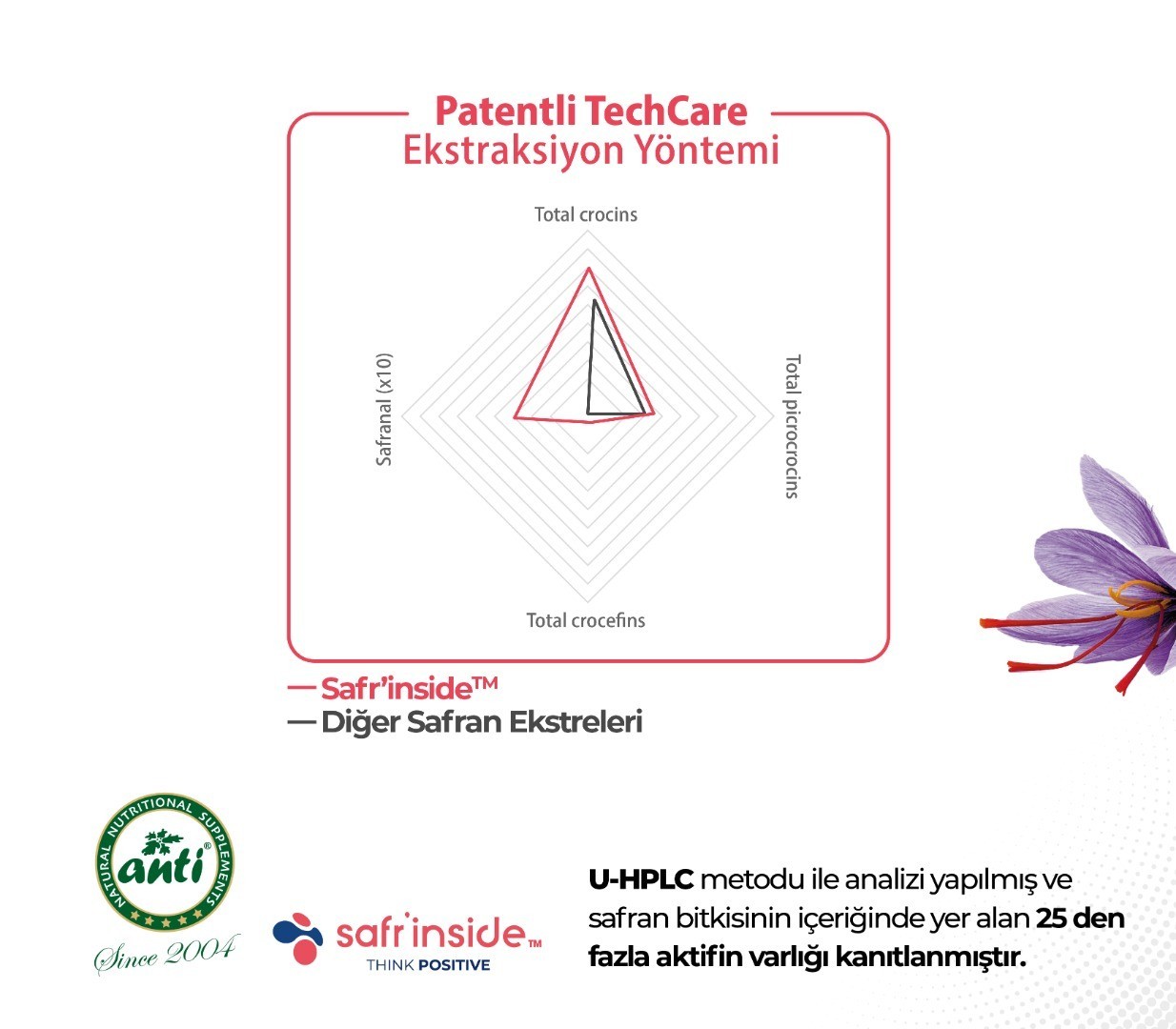 Patentli TechCare
Ekstraksiyon Yöntemi

Total crocins
Safranal (x10)
Total picrocrocins
Total crocefins

— Safr'inside™
— Diğer Safran Ekstreleri

NATURAL NUTRITIONAL SUPPLEMENTS
anti®
Since 2004

safr'inside™
THINK POSITIVE

U-HPLC metodu ile analizi yapılmış ve safran bitkisinin içeriğinde yer alan 25 den fazla aktifin varlığı kanıtlanmıştır.